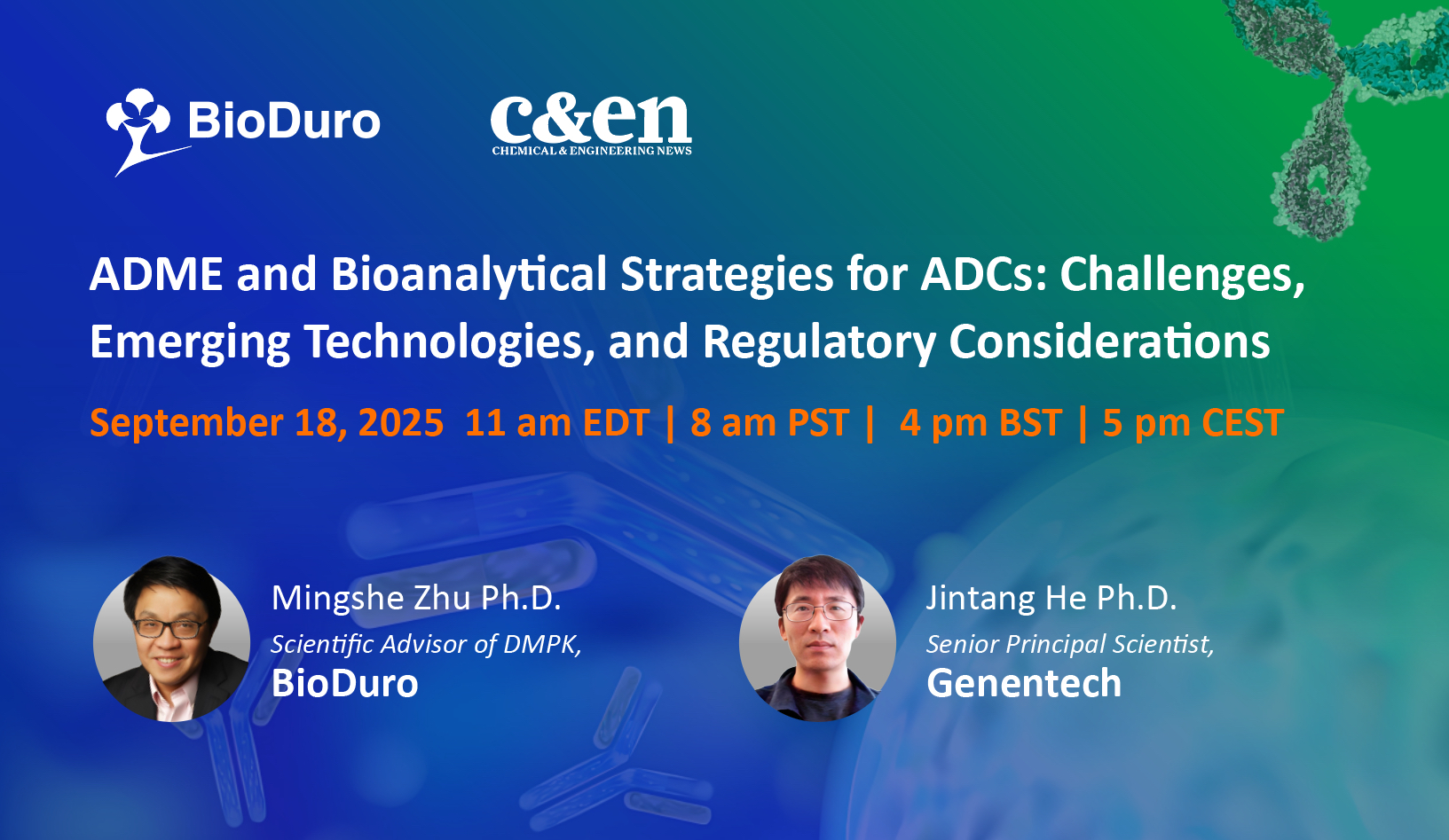 BioDuro

c&en
CHEMICAL & ENGINEERING NEWS

ADME and Bioanalytical Strategies for ADCs: Challenges, Emerging Technologies, and Regulatory Considerations

September 18, 2025 11 am EDT | 8 am PST | 4 pm BST | 5 pm CEST

Mingshe Zhu Ph.D.
Scientific Advisor of DMPK,
BioDuro

Jintang He Ph.D.
Senior Principal Scientist,
Genentech